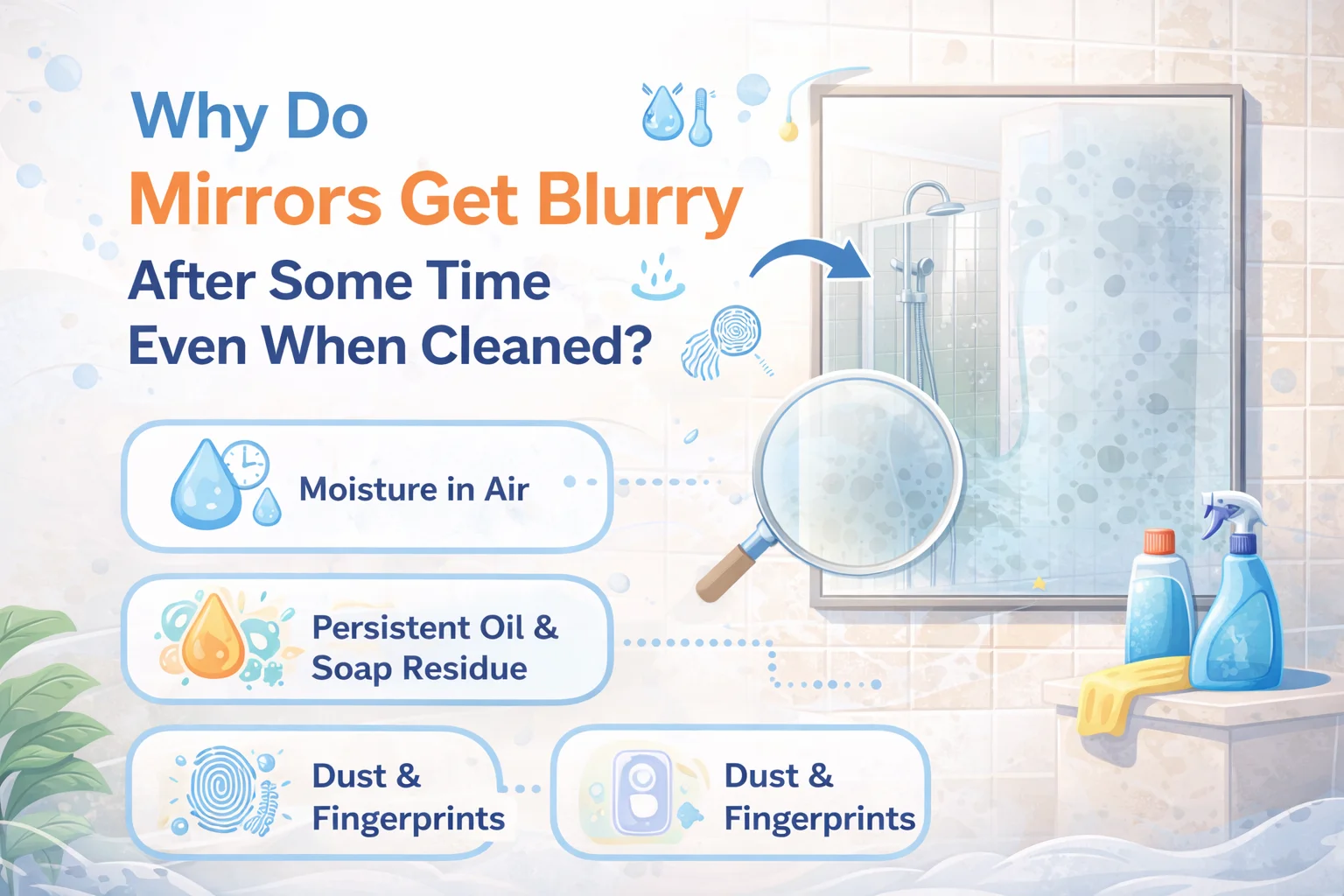 Why Do
Mirrors Get Blurry
After Some Time
Even When Cleaned?

Moisture in Air

Persistent Oil & Soap Residue

Dust & Fingerprints

Dust & Fingerprints